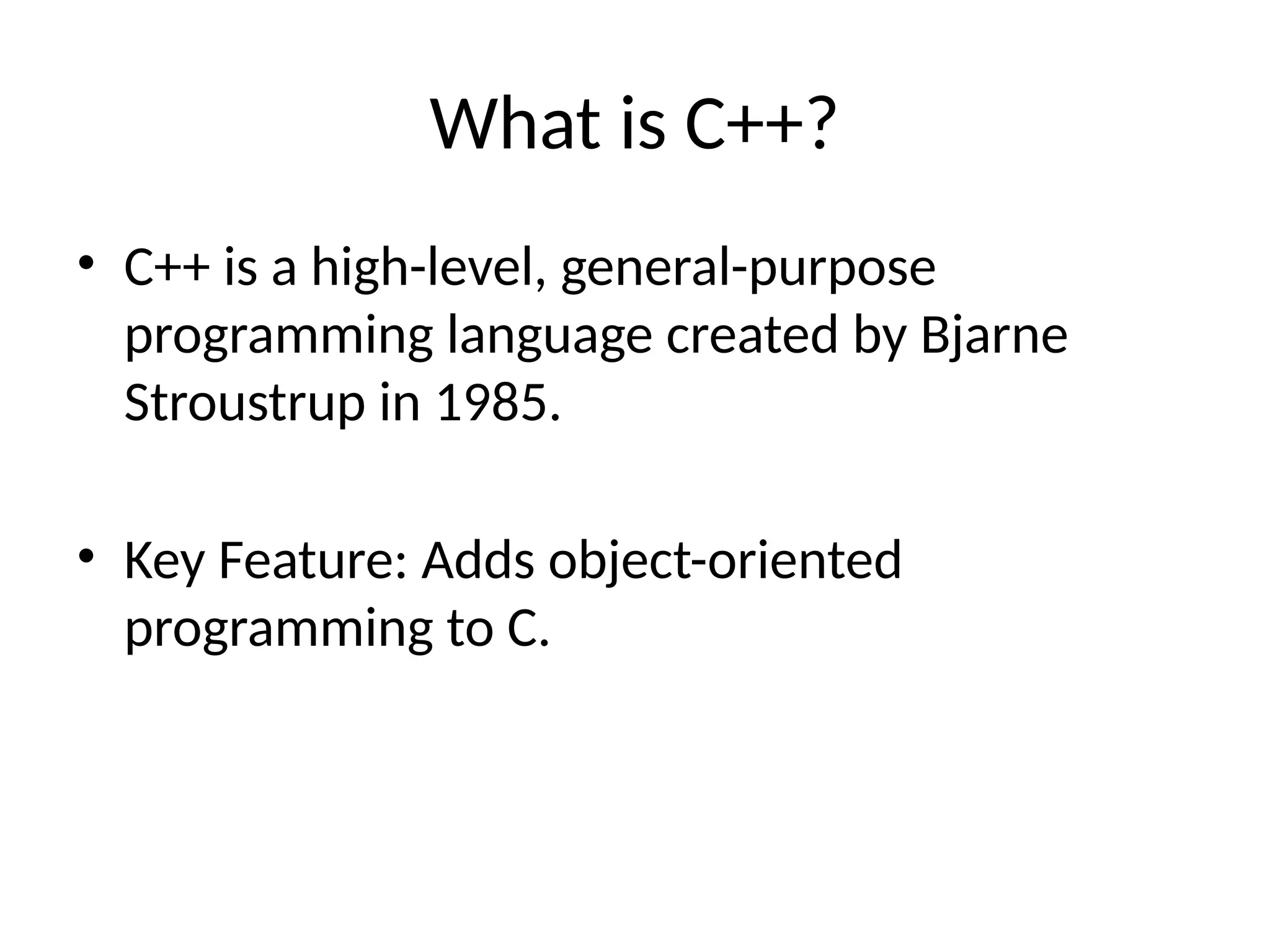 What is C++?

• C++ is a high-level, general-purpose programming language created by Bjarne Stroustrup in 1985.

• Key Feature: Adds object-oriented programming to C.